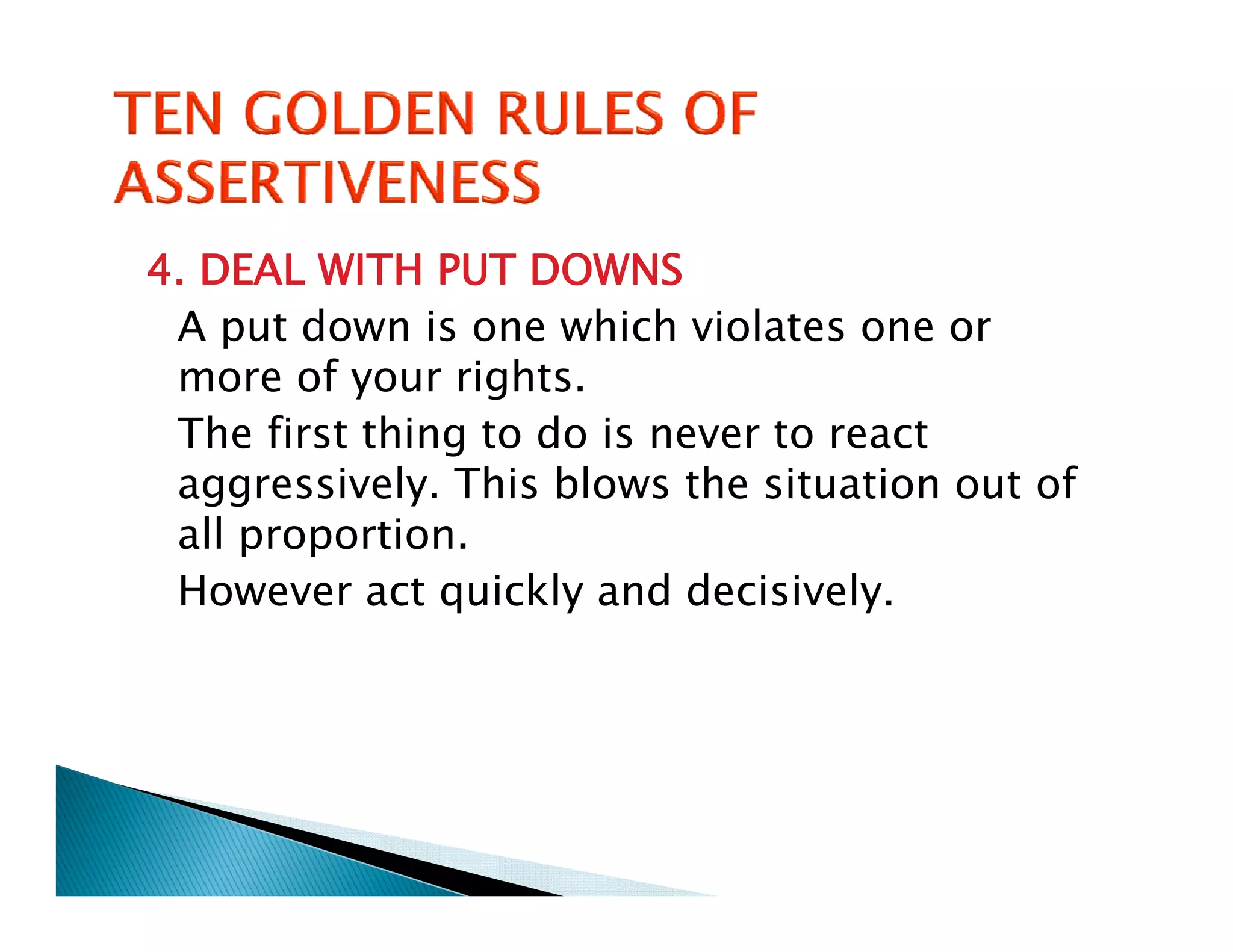 TEN GOLDEN RULES OF ASSERTIVENESS

4. DEAL WITH PUT DOWNS

A put down is one which violates one or more of your rights.

The first thing to do is never to react aggressively. This blows the situation out of all proportion.

However act quickly and decisively.